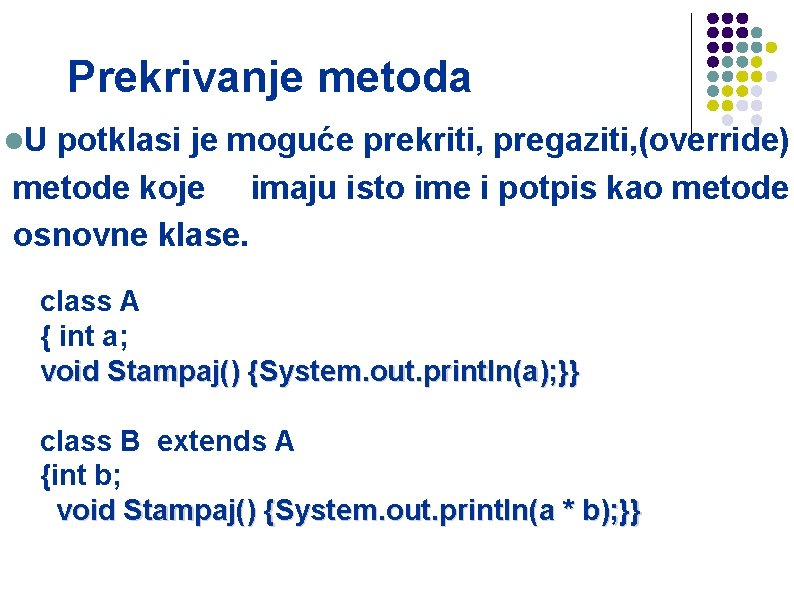 Prekrivanje metoda

U potklasi je moguće prekriti, pregaziti,(override) metode koje imaju isto ime i potpis kao metode osnovne klase.

class A
{ int a;
void Stampaj() {System.out.println(a);}}

class B extends A
{int b;
void Stampaj() {System.out.println(a * b);}}